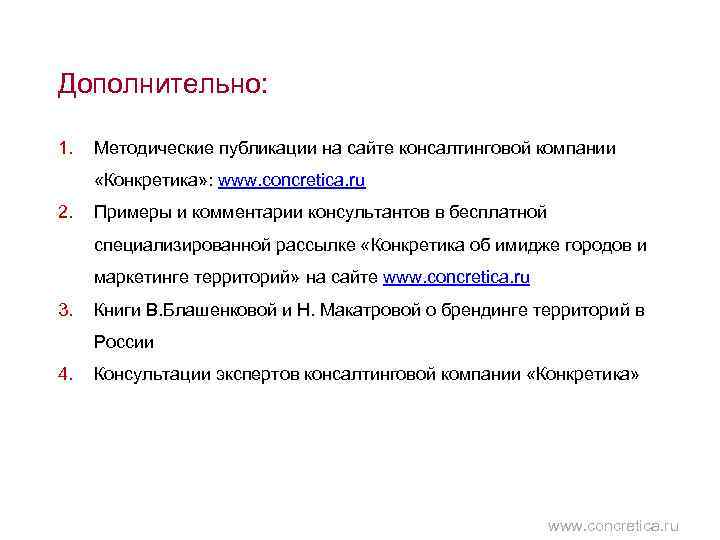 Дополнительно:

1. Методические публикации на сайте консалтинговой компании «Конкретика»: www.concretica.ru

2. Примеры и комментарии консультантов в бесплатной специализированной рассылке «Конкретика об имидже городов и маркетинге территорий» на сайте www.concretica.ru

3. Книги В.Блашенковой и Н. Макатровой о брендинге территорий в России

4. Консультации экспертов консалтинговой компании «Конкретика»

www.concretica.ru